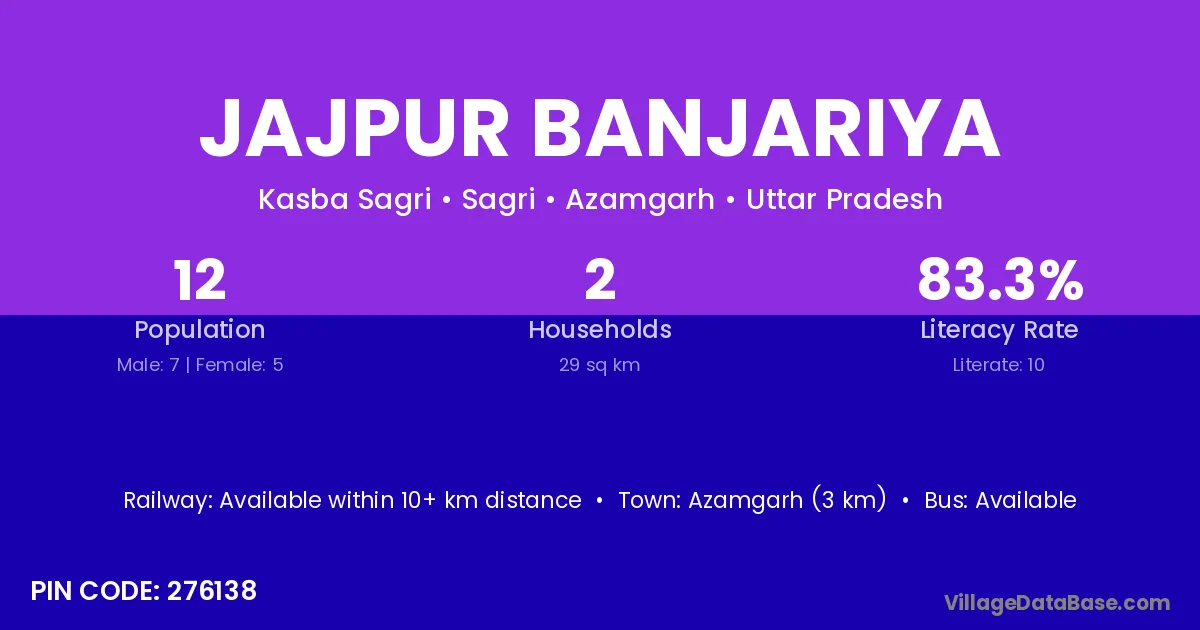 JAJPUR BANJARIYA

Kasba Sagri • Sagri • Azamgarh • Uttar Pradesh

12
Population
Male: 7 | Female: 5

2
Households
29 sq km

83.3%
Literacy Rate
Literate: 10

Railway: Available within 10+ km distance • Town: Azamgarh (3 km) • Bus: Available

PIN CODE: 276138

VillageDataBase.com